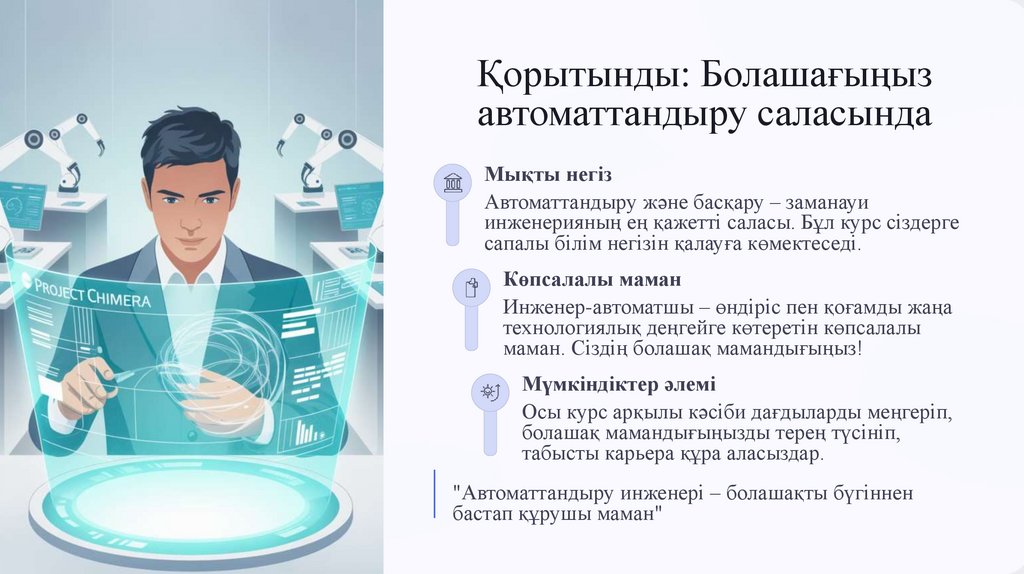 PROJECT CHIMERA

Қорытынды: Болашағыңыз автоматтандыру саласында

Мықты негіз

Автоматтандыру және басқару – заманауи инженерияның ең қажетті саласы. Бұл курс сіздерге сапалы білім негізін қалауға көмектеседі.

Көпсалалы маман

Инженер-автоматшы – өндіріс пен қоғамды жаңа технологиялық деңгейге көтеретін көпсалалы маман. Сіздің болашақ мамандығыңыз!

Мүмкіндіктер әлемі

Осы курс арқылы кәсіби дағдыларды меңгеріп, болашақ мамандығыңызды терең түсініп, табысты карьера құра аласыздар.

"Автоматтандыру инженері – болашақты бүгіннен бастап құрушы маман"